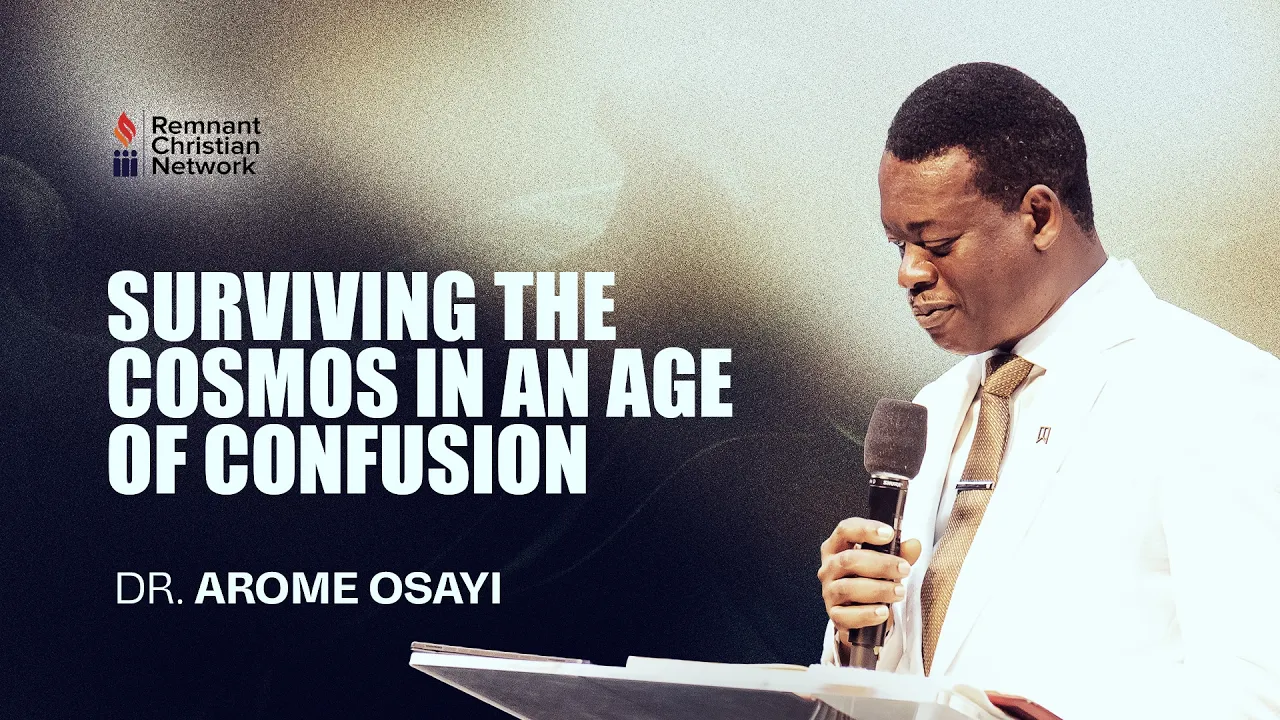 Remnant Christian Network

SURVIVING THE COSMOS IN AN AGE OF CONFUSION

DR. AROME OSAYI